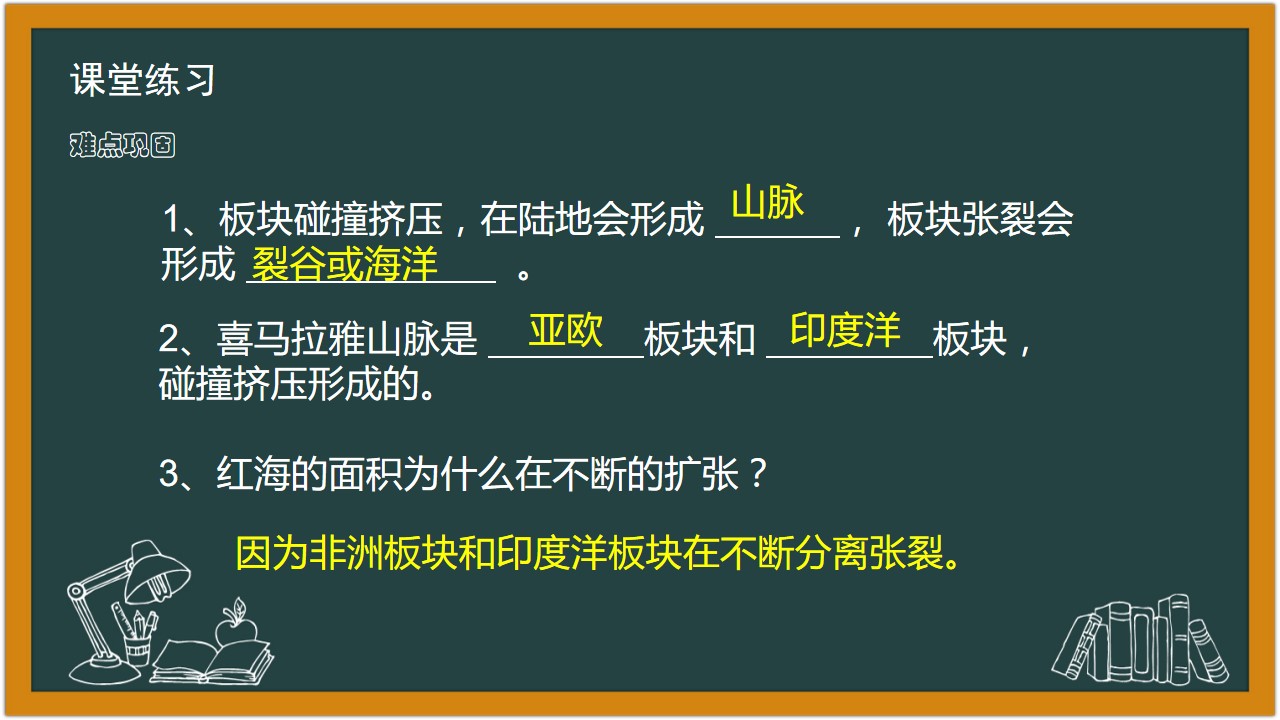 课堂练习

难点巩固

1、板块碰撞挤压，在陆地会形成 山脉 ，板块张裂会形成 裂谷或海洋 。

2、喜马拉雅山脉是 亚欧 板块和 印度洋 板块，碰撞挤压形成的。

3、红海的面积为什么在不断的扩张？

因为非洲板块和印度洋板块在不断分离张裂。